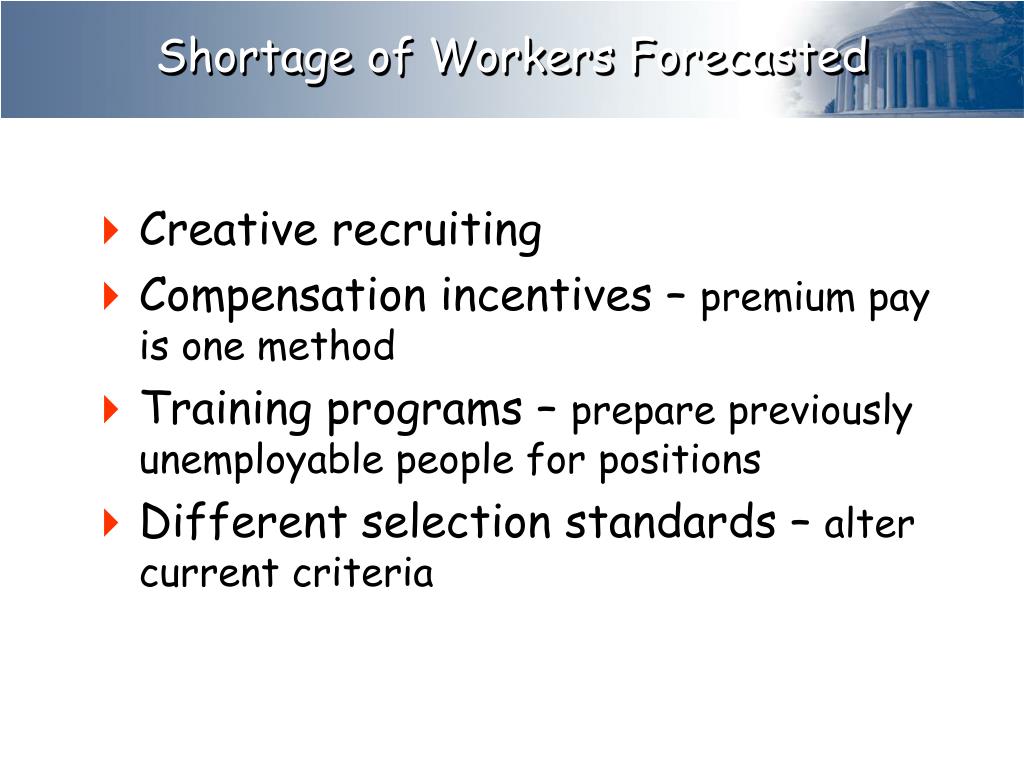 Shortage of Workers Forecasted

Creative recruiting

Compensation incentives – premium pay is one method

Training programs – prepare previously unemployable people for positions

Different selection standards – alter current criteria